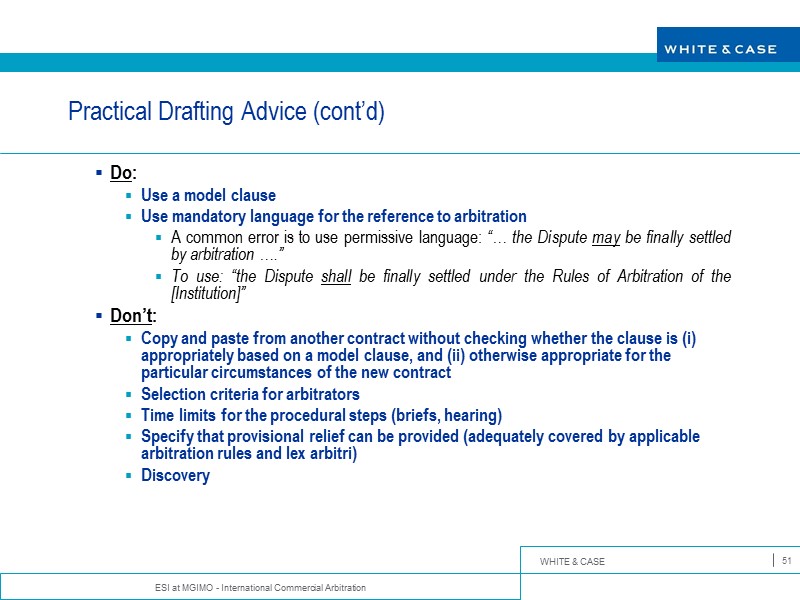 WHITE & CASE

Practical Drafting Advice (cont'd)

▪ Do:
▪ Use a model clause
▪ Use mandatory language for the reference to arbitration
▪ A common error is to use permissive language: "… the Dispute may be finally settled by arbitration …."
▪ To use: "the Dispute shall be finally settled under the Rules of Arbitration of the [Institution]"

▪ Don't:
▪ Copy and paste from another contract without checking whether the clause is (i) appropriately based on a model clause, and (ii) otherwise appropriate for the particular circumstances of the new contract
▪ Selection criteria for arbitrators
▪ Time limits for the procedural steps (briefs, hearing)
▪ Specify that provisional relief can be provided (adequately covered by applicable arbitration rules and lex arbitri)
▪ Discovery

WHITE & CASE

51

ESI at MGIMO - International Commercial Arbitration